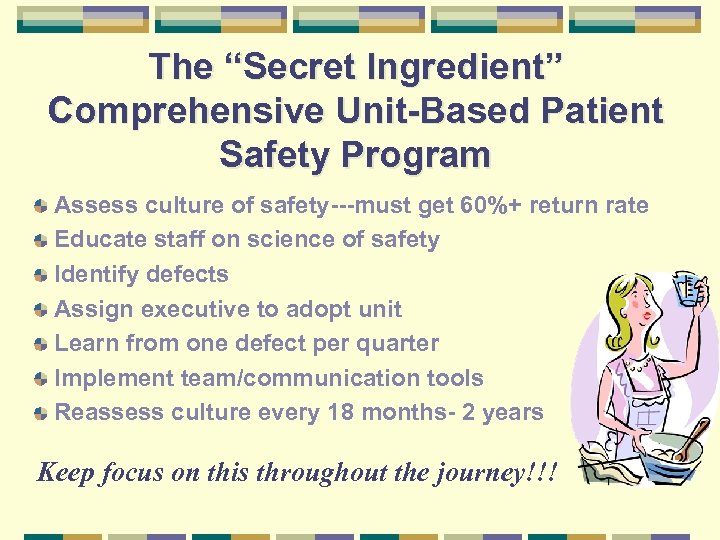 The “Secret Ingredient” Comprehensive Unit-Based Patient Safety Program

Assess culture of safety---must get 60%+ return rate
Educate staff on science of safety
Identify defects
Assign executive to adopt unit
Learn from one defect per quarter
Implement team/communication tools
Reassess culture every 18 months- 2 years

Keep focus on this throughout the journey!!!